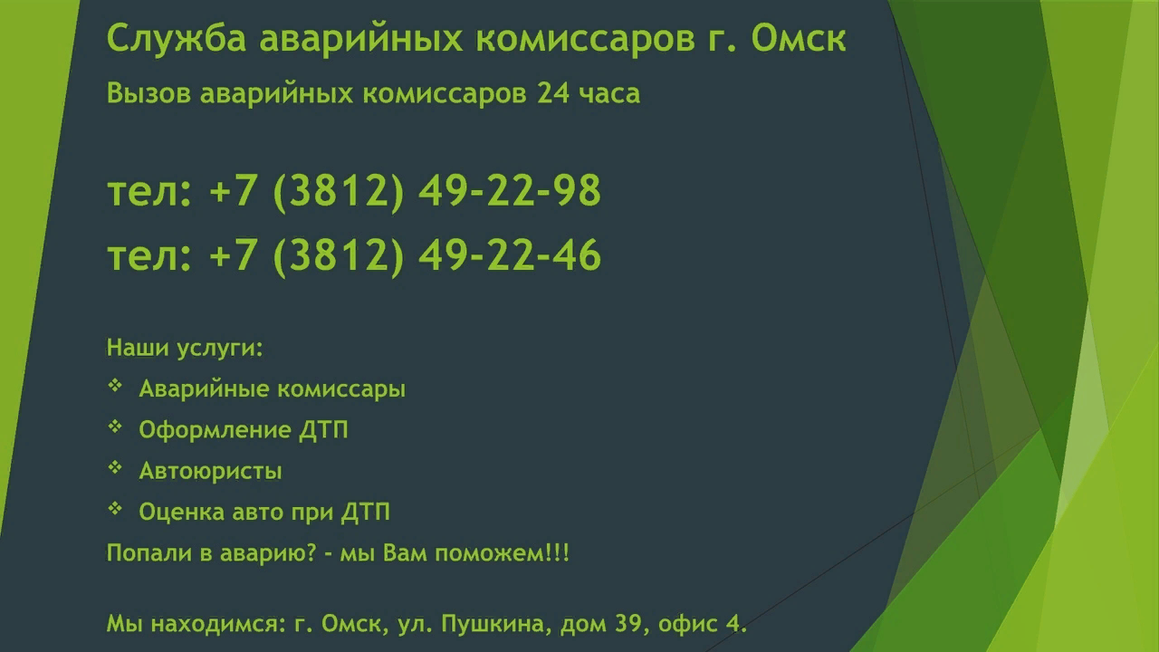 Служба аварийных комиссаров г. Омск

Вызов аварийных комиссаров 24 часа

тел: +7 (3812) 49-22-98
тел: +7 (3812) 49-22-46

Наши услуги:

❖ Аварийные комиссары
❖ Оформление ДТП
❖ Автоюристы
❖ Оценка авто при ДТП

Попали в аварию? - мы Вам поможем!!!

Мы находимся: г. Омск, ул. Пушкина, дом 39, офис 4.